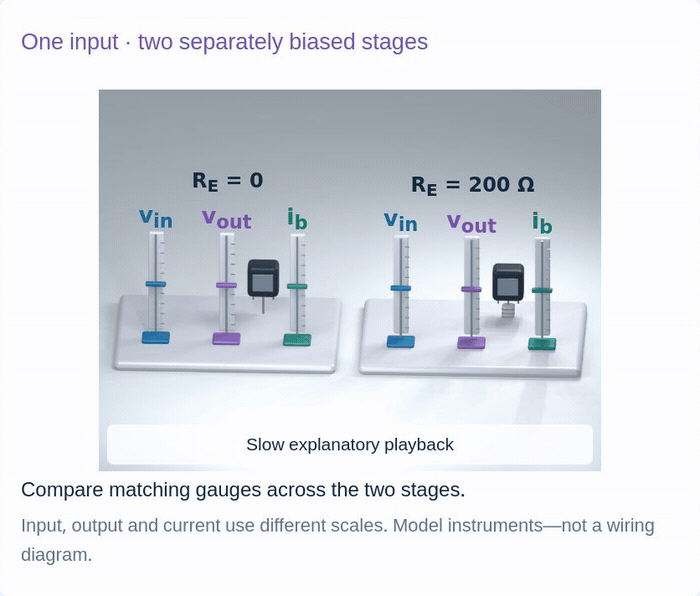 One input · two separately biased stages

$R_E = 0$

$v_{in}$ $v_{out}$ $i_b$

$R_E = 200\ \Omega$

$v_{in}$ $v_{out}$ $i_b$

Slow explanatory playback

Compare matching gauges across the two stages.

Input, output and current use different scales. Model instruments—not a wiring diagram.